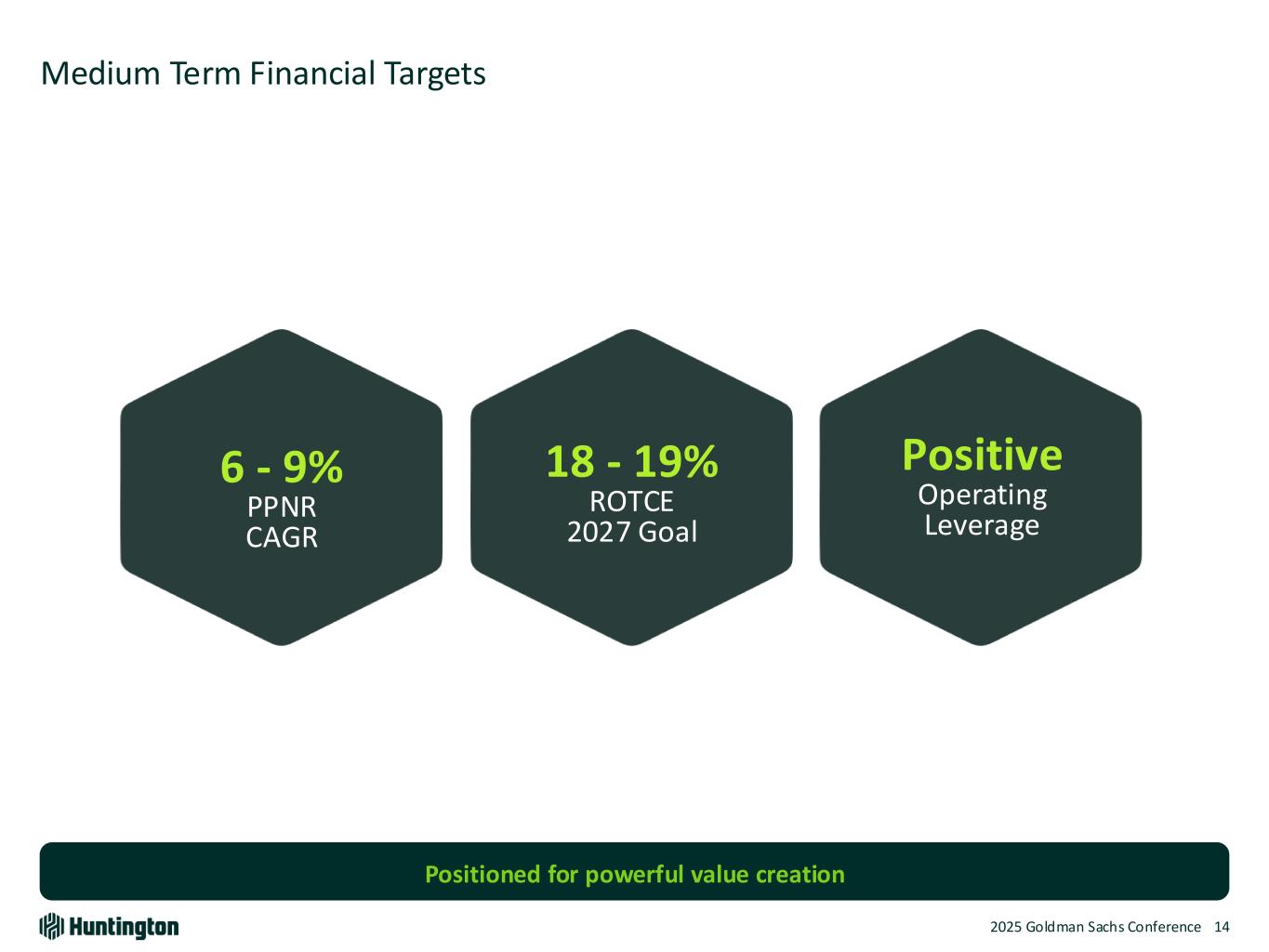 Medium Term Financial Targets

6 - 9%
PPNR
CAGR

18 - 19%
ROTCE
2027 Goal

Positive
Operating
Leverage

Positioned for powerful value creation

Huntington

2025 Goldman Sachs Conference 14